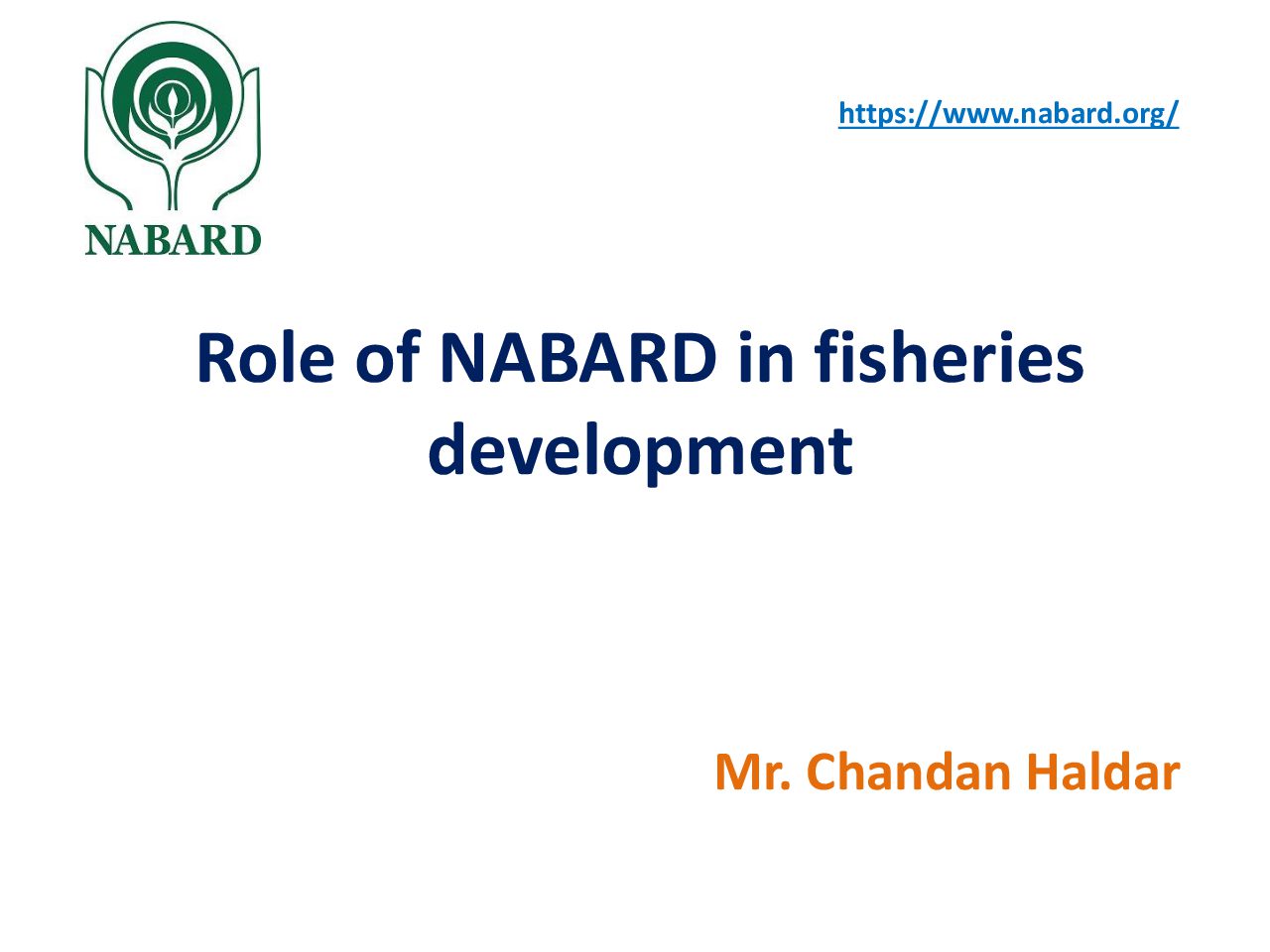 NABARD

https://www.nabard.org/

Role of NABARD in fisheries development

Mr. Chandan Haldar